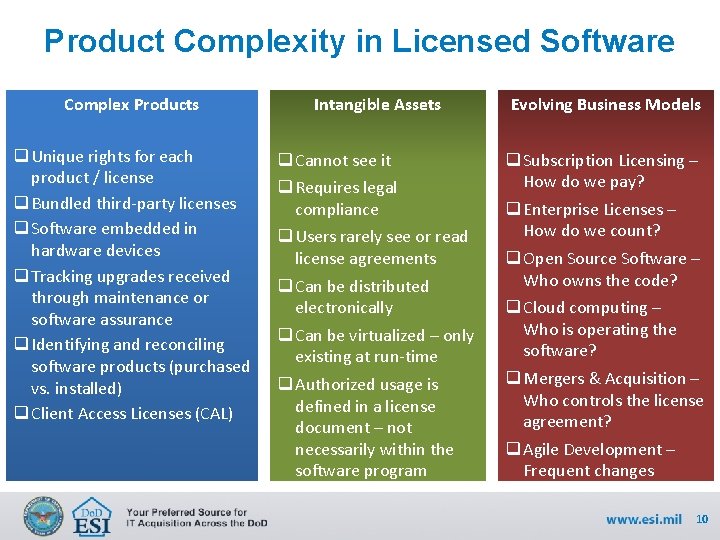 Product Complexity in Licensed Software

Complex Products

❑ Unique rights for each product / license
❑ Bundled third-party licenses
❑ Software embedded in hardware devices
❑ Tracking upgrades received through maintenance or software assurance
❑ Identifying and reconciling software products (purchased vs. installed)
❑ Client Access Licenses (CAL)

Intangible Assets

❑ Cannot see it
❑ Requires legal compliance
❑ Users rarely see or read license agreements
❑ Can be distributed electronically
❑ Can be virtualized – only existing at run-time
❑ Authorized usage is defined in a license document – not necessarily within the software program

Evolving Business Models

❑ Subscription Licensing – How do we pay?
❑ Enterprise Licenses – How do we count?
❑ Open Source Software – Who owns the code?
❑ Cloud computing – Who is operating the software?
❑ Mergers & Acquisition – Who controls the license agreement?
❑ Agile Development – Frequent changes

DoD ESI

Your Preferred Source for IT Acquisition Across the DoD

www.esi.mil 10